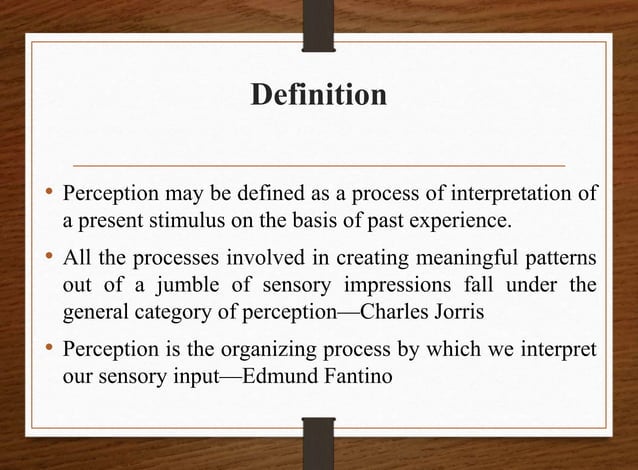 Definition

• Perception may be defined as a process of interpretation of a present stimulus on the basis of past experience.

• All the processes involved in creating meaningful patterns out of a jumble of sensory impressions fall under the general category of perception—Charles Jorris

• Perception is the organizing process by which we interpret our sensory input—Edmund Fantino